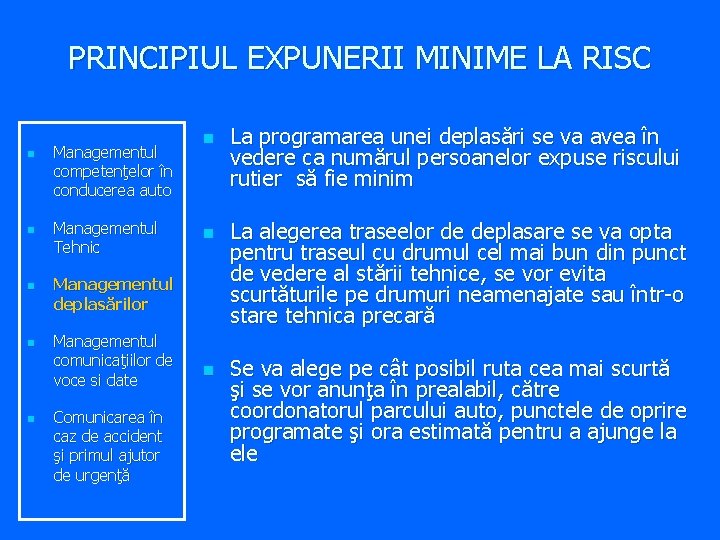 PRINCIPIUL EXPUNERII MINIME LA RISC

Managementul competenţelor în conducerea auto

Managementul Tehnic

Managementul deplasărilor

Managementul comunicaţiilor de voce si date

Comunicarea în caz de accident şi primul ajutor de urgenţă

La programarea unei deplasări se va avea în vedere ca numărul persoanelor expuse riscului rutier să fie minim

La alegerea traseelor de deplasare se va opta pentru traseul cu drumul cel mai bun din punct de vedere al stării tehnice, se vor evita scurtăturile pe drumuri neamenajate sau într-o stare tehnica precară

Se va alege pe cât posibil ruta cea mai scurtă şi se vor anunţa în prealabil, către coordonatorul parcului auto, punctele de oprire programate şi ora estimată pentru a ajunge la ele